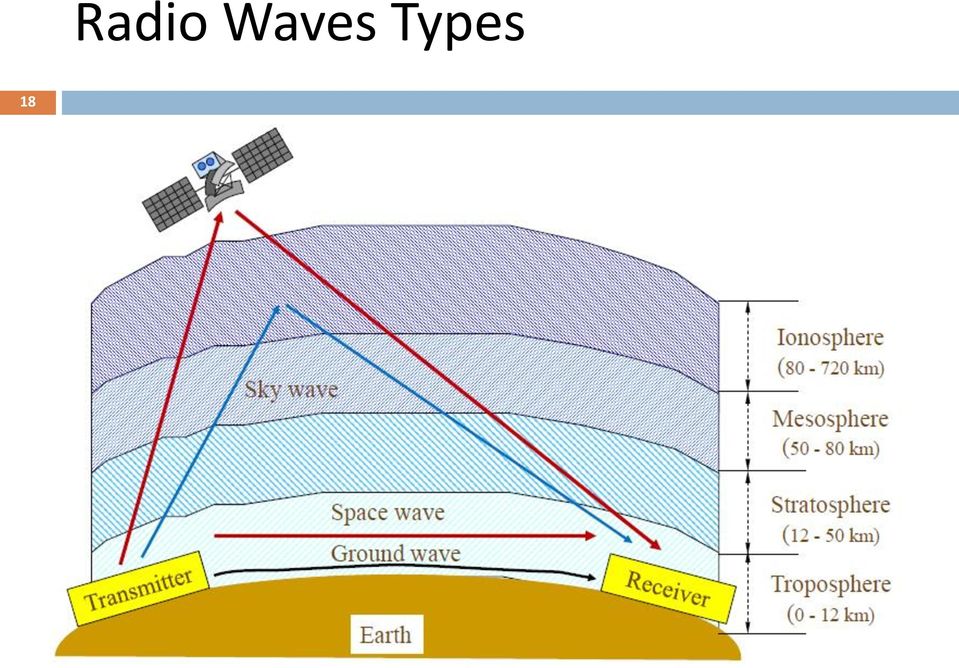 Radio Waves Types

18

Sky wave

Space wave

Ground wave

Transmitter

Receiver

Earth

Ionosphere
(80 - 720 km)

Mesosphere
(50 - 80 km)

Stratosphere
(12 - 50 km)

Troposphere
(0 - 12 km)